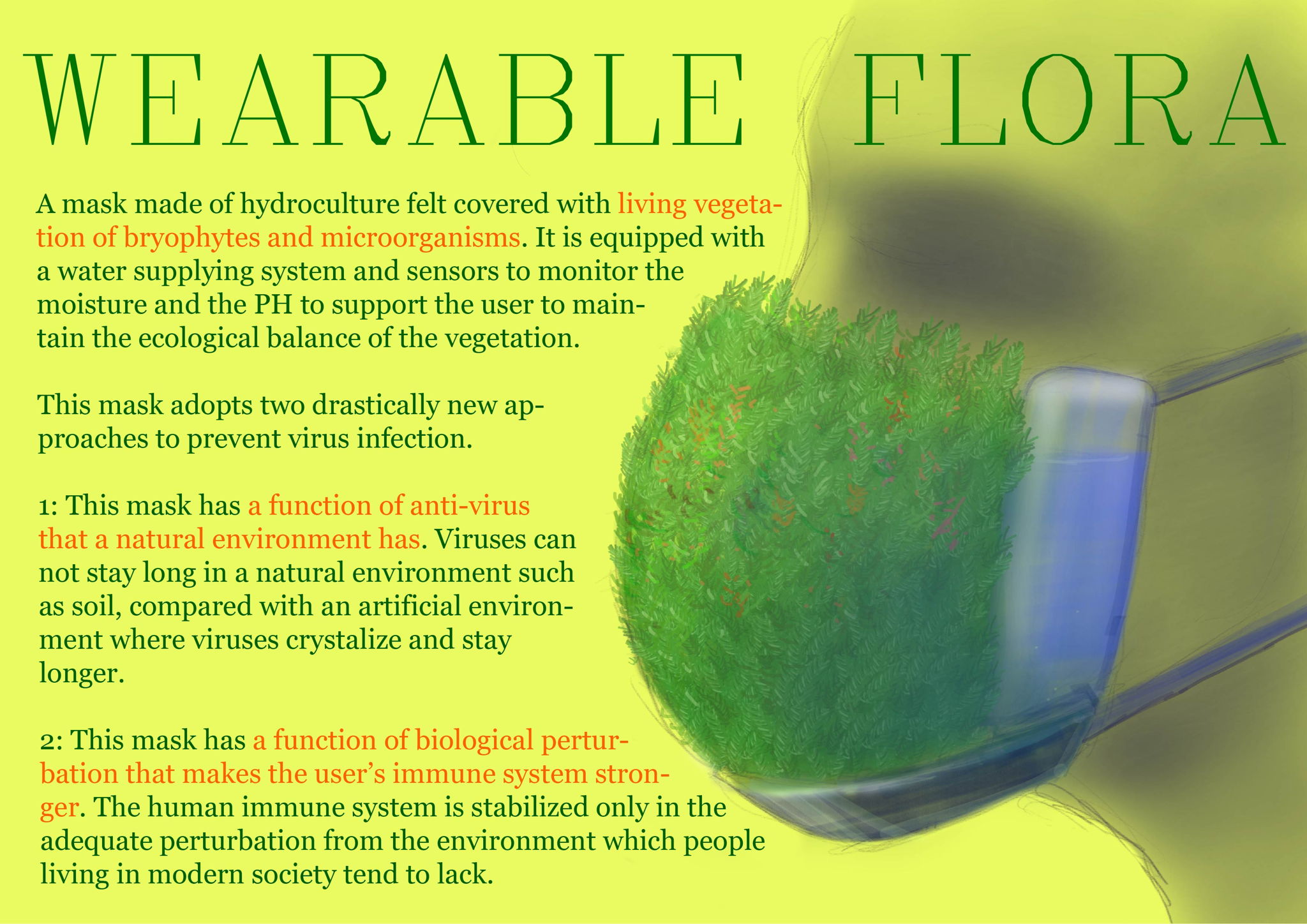 WEARABLE FLORA

A mask made of hydroculture felt covered with living vegetation of bryophytes and microorganisms. It is equipped with a water supplying system and sensors to monitor the moisture and the PH to support the user to maintain the ecological balance of the vegetation.

This mask adopts two drastically new approaches to prevent virus infection.

1: This mask has a function of anti-virus that a natural environment has. Viruses can not stay long in a natural environment such as soil, compared with an artificial environment where viruses crystalize and stay longer.

2: This mask has a function of biological perturbation that makes the user's immune system stronger. The human immune system is stabilized only in the adequate perturbation from the environment which people living in modern society tend to lack.